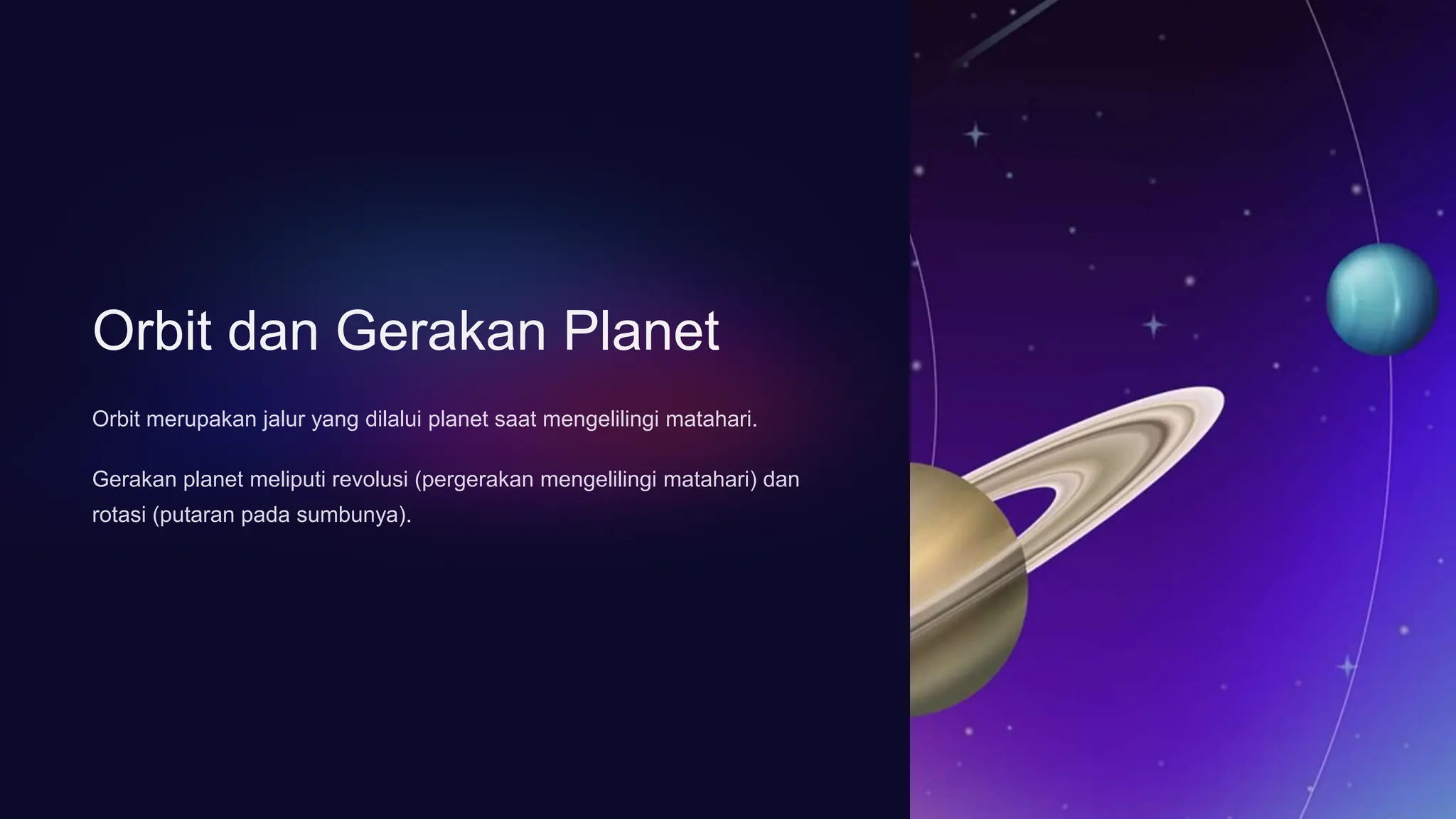 Orbit dan Gerakan Planet

Orbit merupakan jalur yang dilalui planet saat mengelilingi matahari.

Gerakan planet meliputi revolusi (pergerakan mengelilingi matahari) dan rotasi (putaran pada sumbunya).